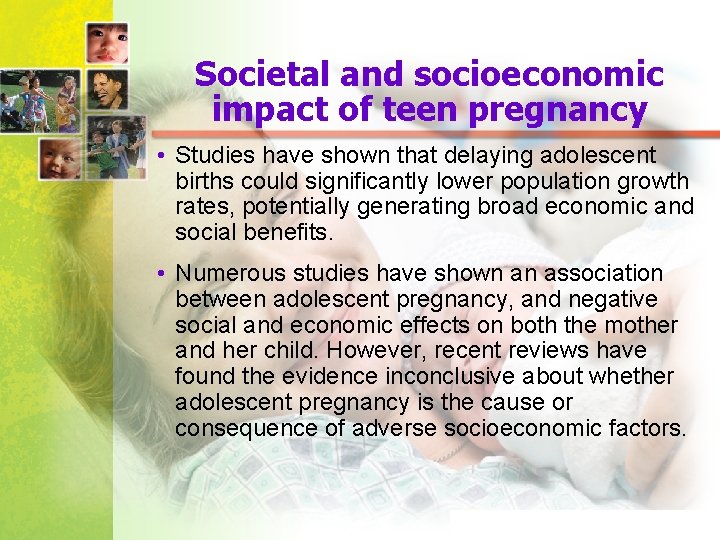 Societal and socioeconomic impact of teen pregnancy

• Studies have shown that delaying adolescent births could significantly lower population growth rates, potentially generating broad economic and social benefits.

• Numerous studies have shown an association between adolescent pregnancy, and negative social and economic effects on both the mother and her child. However, recent reviews have found the evidence inconclusive about whether adolescent pregnancy is the cause or consequence of adverse socioeconomic factors.